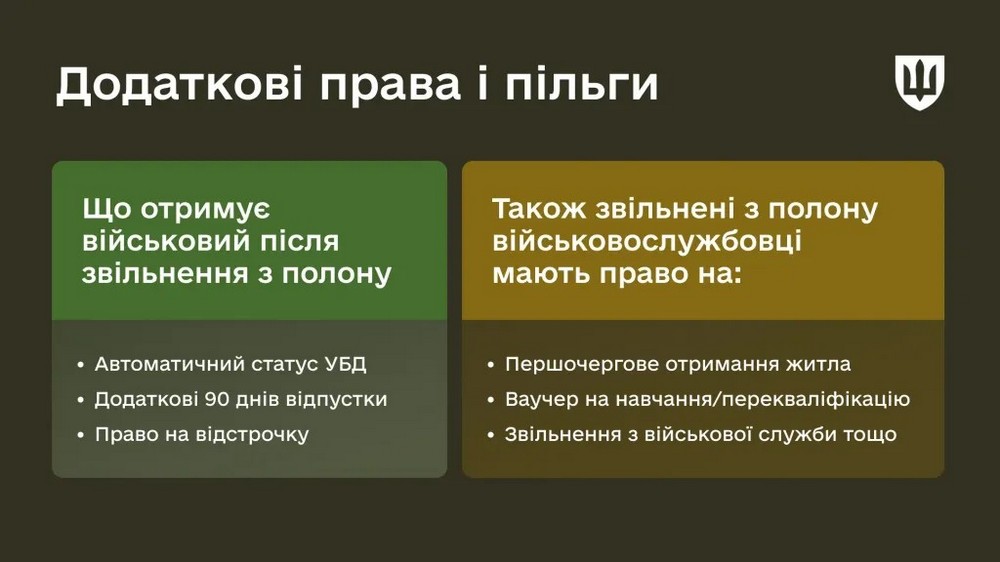 Додаткові права і пільги

Що отримує військовий після звільнення з полону

• Автоматичний статус УБД
• Додаткові 90 днів відпустки
• Право на відстрочку

Також звільнені з полону військовослужбовці мають право на:

• Першочергове отримання житла
• Ваучер на навчання/перекваліфікацію
• Звільнення з військової служби тощо